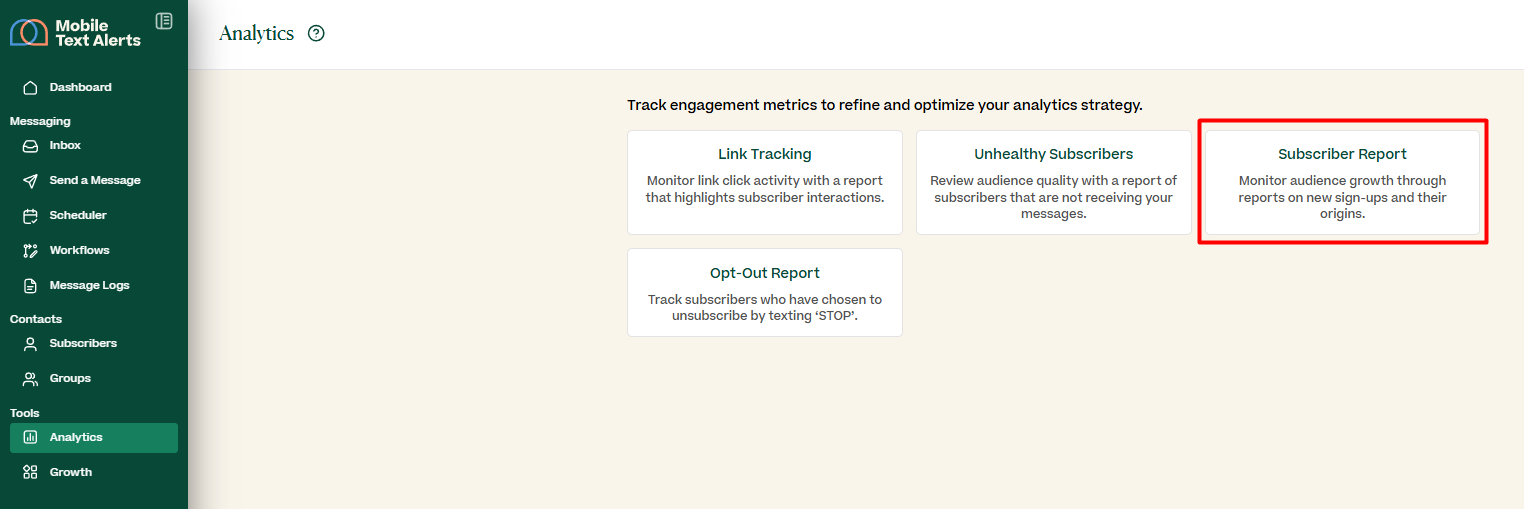 Mobile Text Alerts

Dashboard

Messaging

Inbox

Send a Message

Scheduler

Workflows

Message Logs

Contacts

Subscribers

Groups

Tools

Analytics

Growth

Analytics

Track engagement metrics to refine and optimize your analytics strategy.

Link Tracking

Monitor link click activity with a report that highlights subscriber interactions.

Unhealthy Subscribers

Review audience quality with a report of subscribers that are not receiving your messages.

Subscriber Report

Monitor audience growth through reports on new sign-ups and their origins.

Opt-Out Report

Track subscribers who have chosen to unsubscribe by texting 'STOP'.